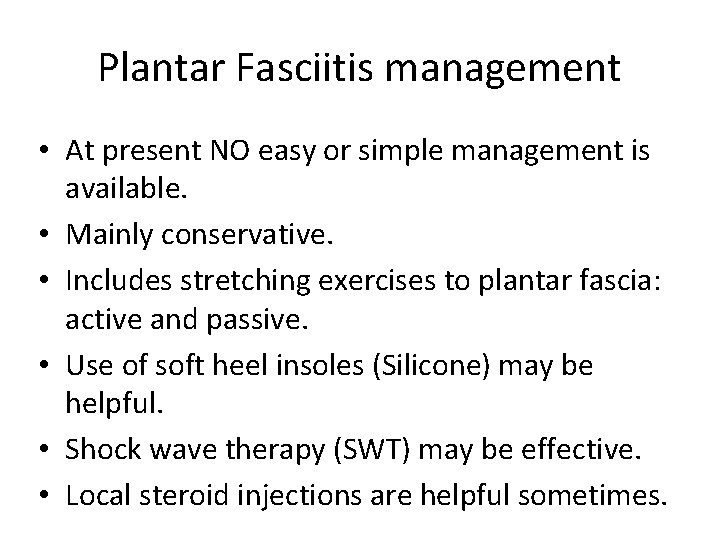 Plantar Fasciitis management

• At present NO easy or simple management is available.
• Mainly conservative.
• Includes stretching exercises to plantar fascia: active and passive.
• Use of soft heel insoles (Silicone) may be helpful.
• Shock wave therapy (SWT) may be effective.
• Local steroid injections are helpful sometimes.